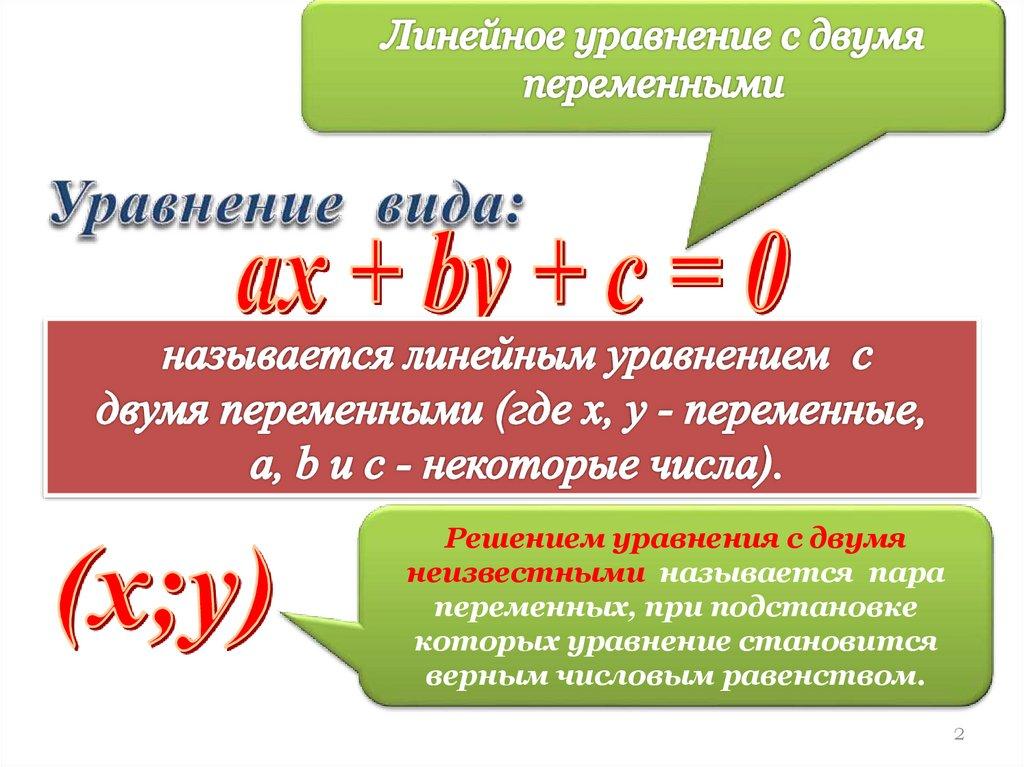 Линейное уравнение с двумя переменными

Уравнение вида:

$ax + by + c = 0$

называется линейным уравнением с двумя переменными (где x, y - переменные, a, b и c - некоторые числа).

$(x;y)$

Решением уравнения с двумя неизвестными называется пара переменных, при подстановке которых уравнение становится верным числовым равенством.

2